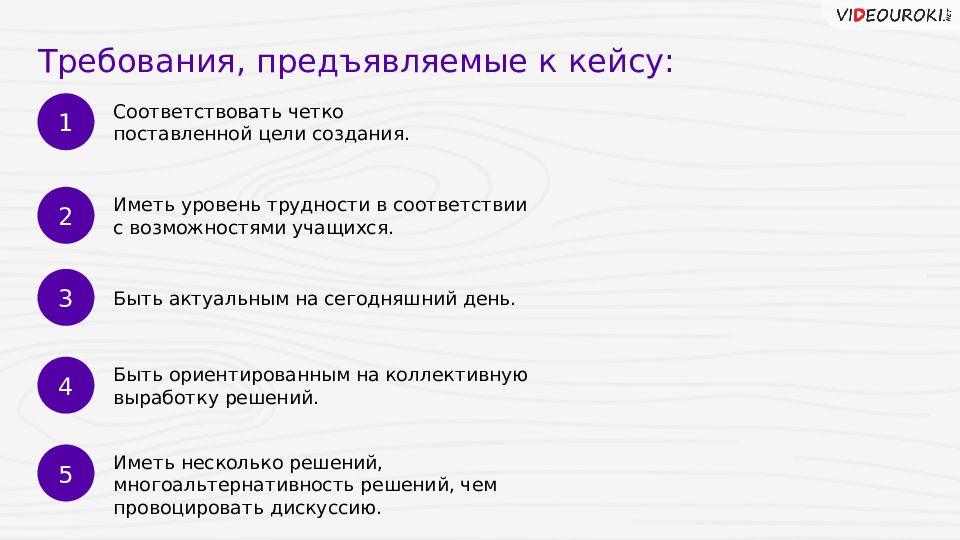 VIDEOUROKI.NET

Требования, предъявляемые к кейсу:

1 Соответствовать четко поставленной цели создания.

2 Иметь уровень трудности в соответствии с возможностями учащихся.

3 Быть актуальным на сегодняшний день.

4 Быть ориентированным на коллективную выработку решений.

5 Иметь несколько решений, многоальтернативность решений, чем провоцировать дискуссию.